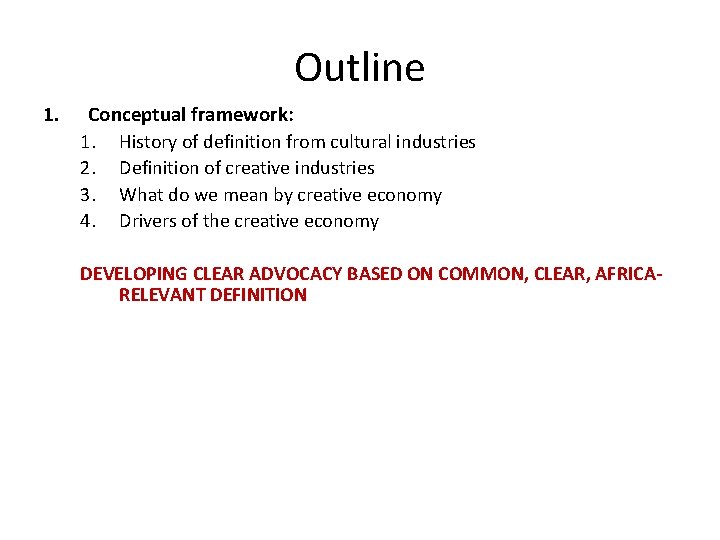 Outline

1. Conceptual framework:
1. History of definition from cultural industries
2. Definition of creative industries
3. What do we mean by creative economy
4. Drivers of the creative economy

DEVELOPING CLEAR ADVOCACY BASED ON COMMON, CLEAR, AFRICA-RELEVANT DEFINITION